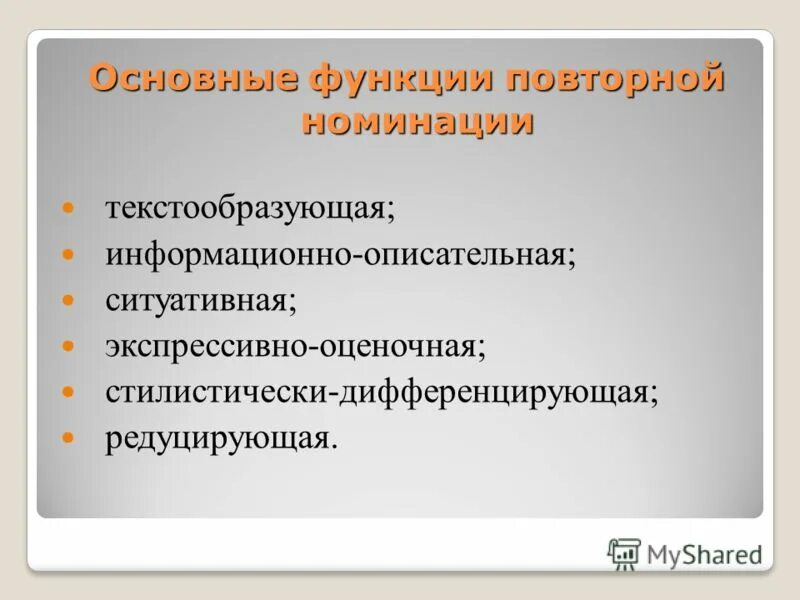 Основные функции повторной номинации

- текстообразующая;
- информационно-описательная;
- ситуативная;
- экспрессивно-оценочная;
- стилистически-дифференцирующая;
- редуцирующая.

MyShared